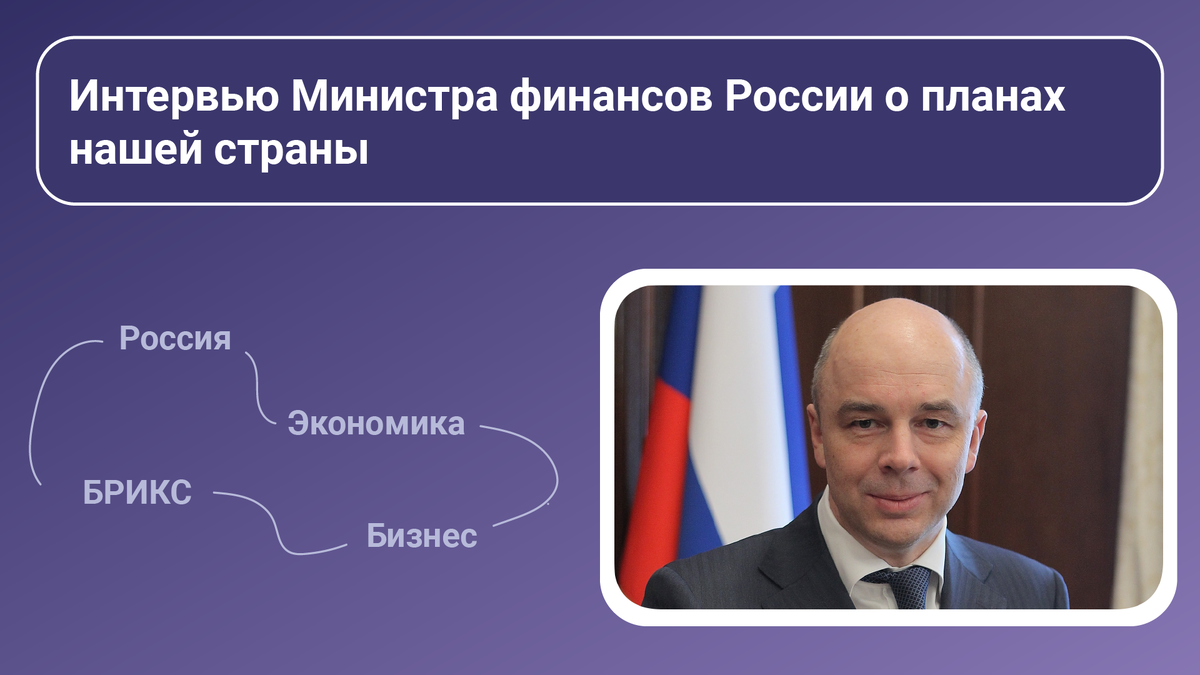 Интервью Министра финансов России о планах нашей страны

Россия

Экономика

БРИКС

Бизнес